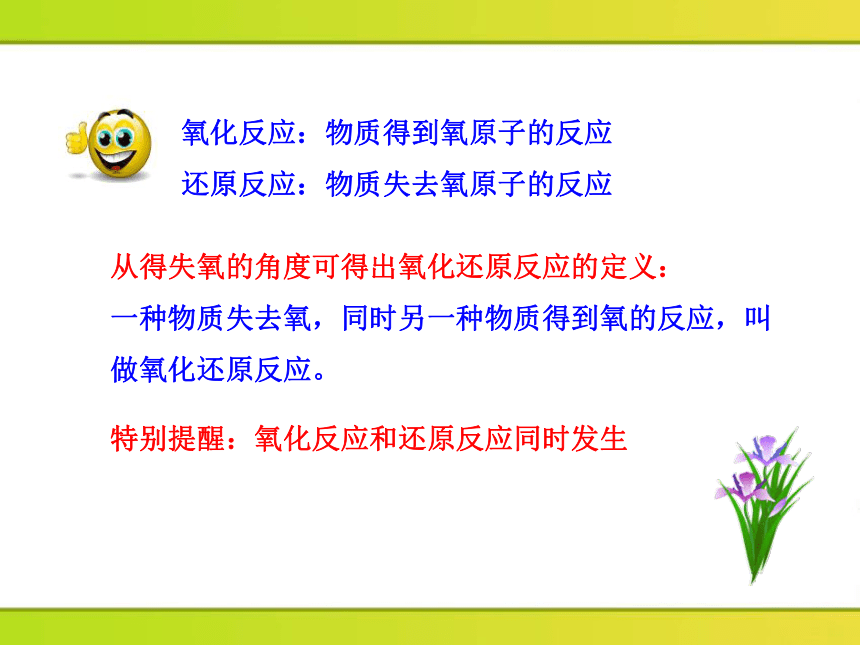 氧化反应：物质得到氧原子的反应
还原反应：物质失去氧原子的反应

从得失氧的角度可得出氧化还原反应的定义：
一种物质失去氧，同时另一种物质得到氧的反应，叫做氧化还原反应。

特别提醒：氧化反应和还原反应同时发生